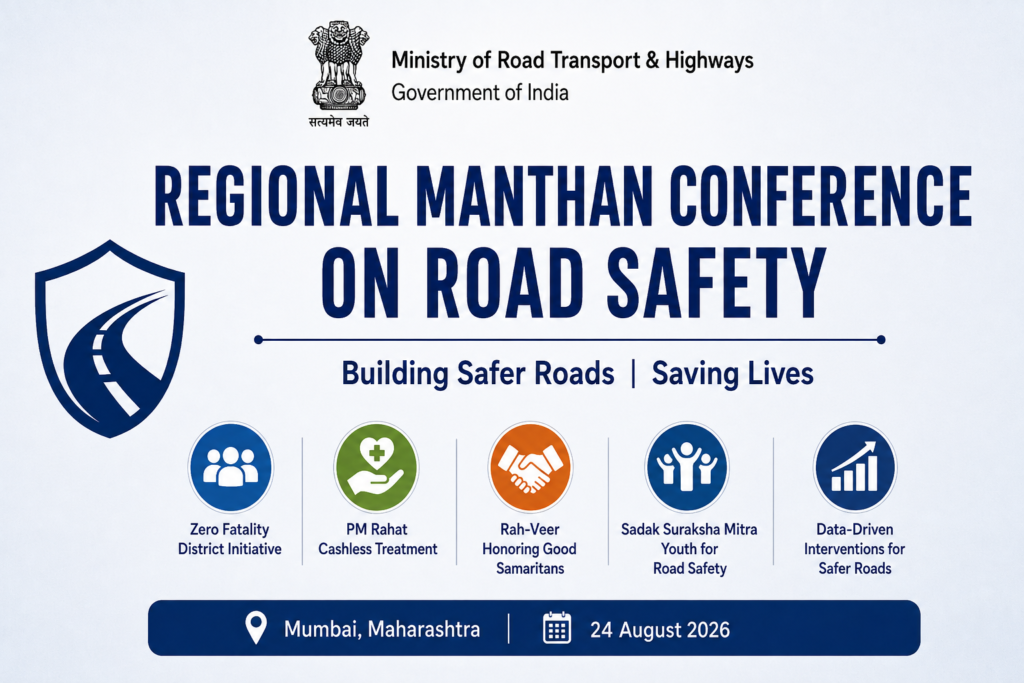 सत्यमेव जयते

Ministry of Road Transport & Highways
Government of India

REGIONAL MANTHAN CONFERENCE ON ROAD SAFETY

Building Safer Roads | Saving Lives

Zero Fatality District Initiative

PM Rahat Cashless Treatment

Rah-Veer Honoring Good Samaritans

Sadak Suraksha Mitra Youth for Road Safety

Data-Driven Interventions for Safer Roads

Mumbai, Maharashtra | 24 August 2026